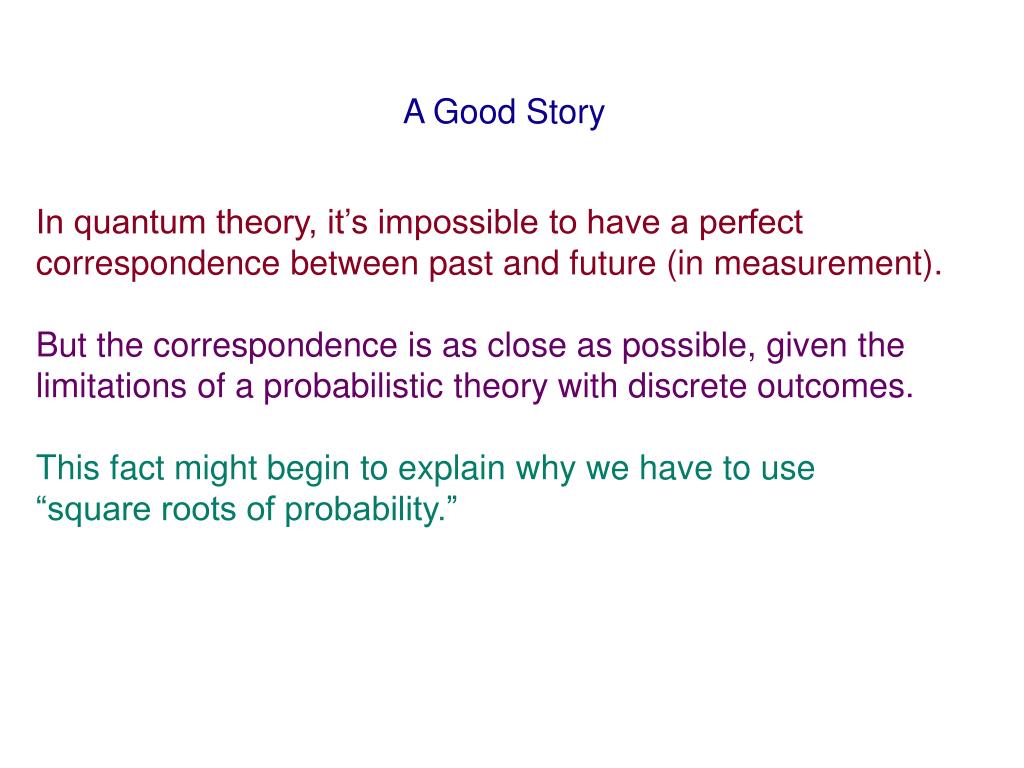 A Good Story

In quantum theory, it’s impossible to have a perfect correspondence between past and future (in measurement).

But the correspondence is as close as possible, given the limitations of a probabilistic theory with discrete outcomes.

This fact might begin to explain why we have to use “square roots of probability.”